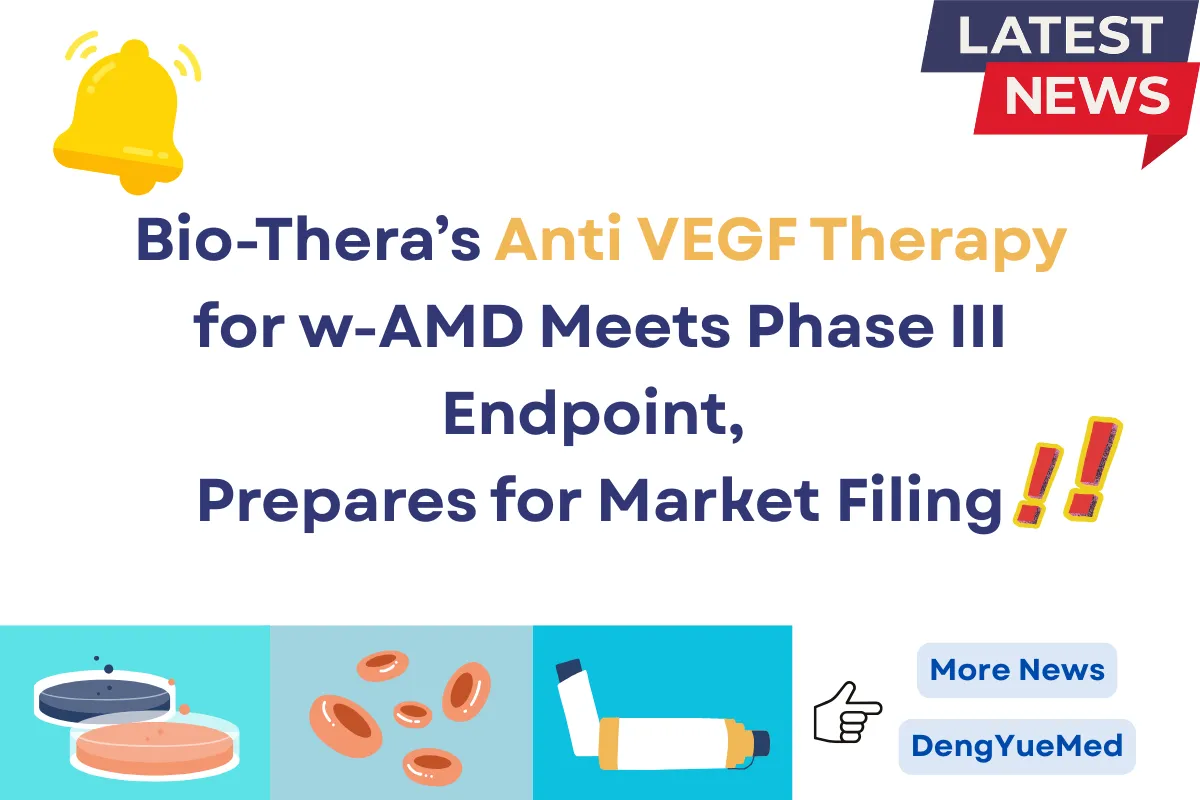 LATEST NEWS

Bio-Thera's Anti VEGF Therapy for w-AMD Meets Phase III Endpoint, Prepares for Market Filing

More News

DengYueMed